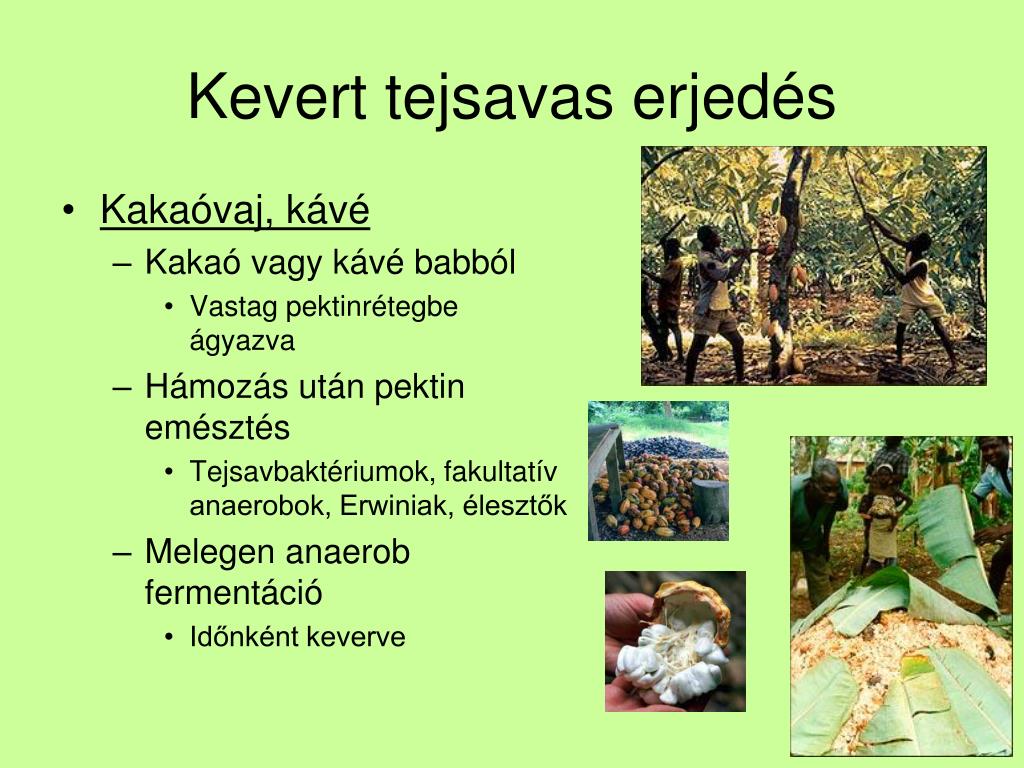 Kevert tejsavas erjedés

• Kakaóvaj, kávé
  – Kakaó vagy kávé babból
    • Vastag pektinrétegbe ágyazva
  – Hámozás után pektin emésztés
    • Tejsavbaktériumok, fakultatív anaerobok, Erwiniak, élesztők
  – Melegen anaerob fermentáció
    • Időnként keverve